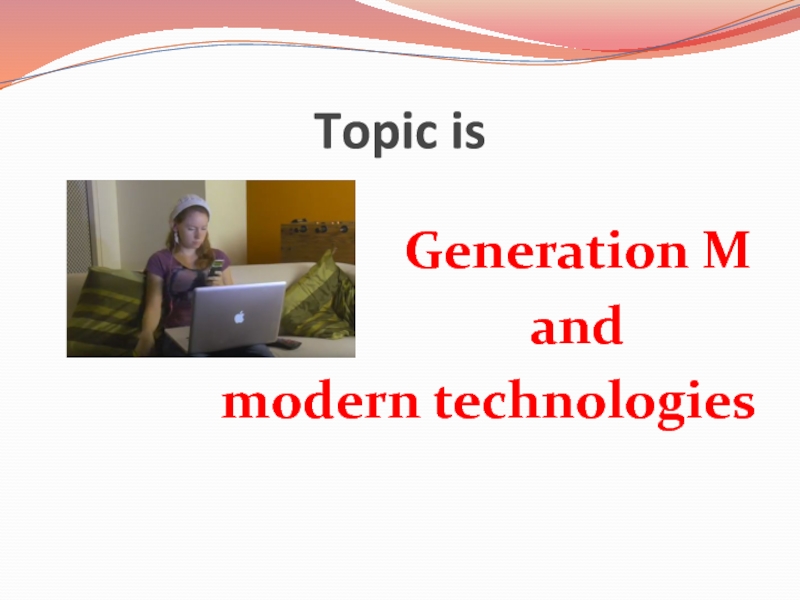 Topic is

Generation M
and
modern technologies